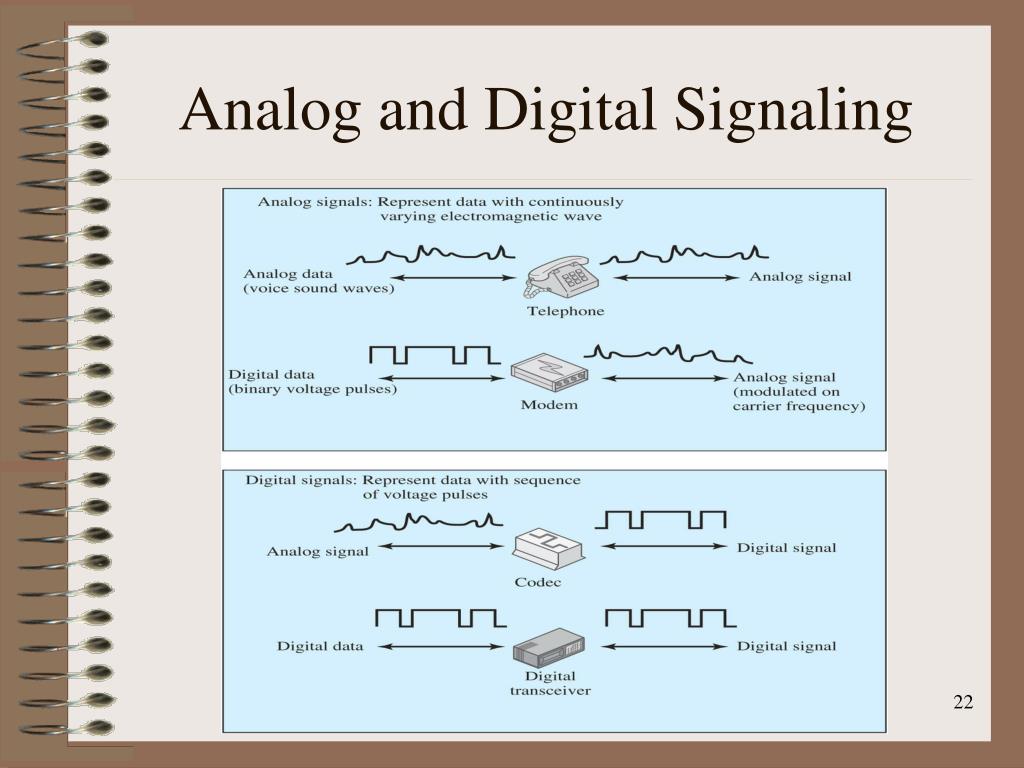 Analog and Digital Signaling

Analog signals: Represent data with continuously varying electromagnetic wave

Analog data (voice sound waves)

Telephone

Analog signal

Digital data (binary voltage pulses)

Modem

Analog signal (modulated on carrier frequency)

Digital signals: Represent data with sequence of voltage pulses

Analog signal

Codec

Digital signal

Digital data

Digital transceiver

Digital signal

22